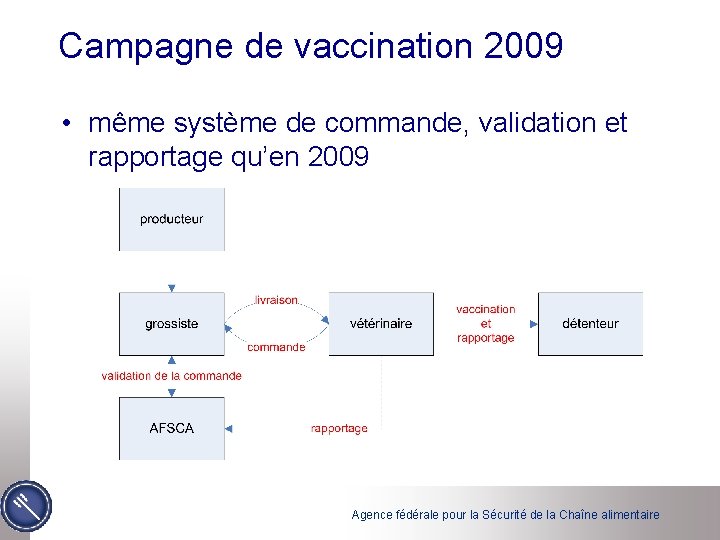 Campagne de vaccination 2009

• même système de commande, validation et rapportage qu'en 2009

producteur

grossiste

livraison

commande

vétérinaire

vaccination et rapportage

détenteur

validation de la commande

AFSCA

rapportage

Agence fédérale pour la Sécurité de la Chaîne alimentaire